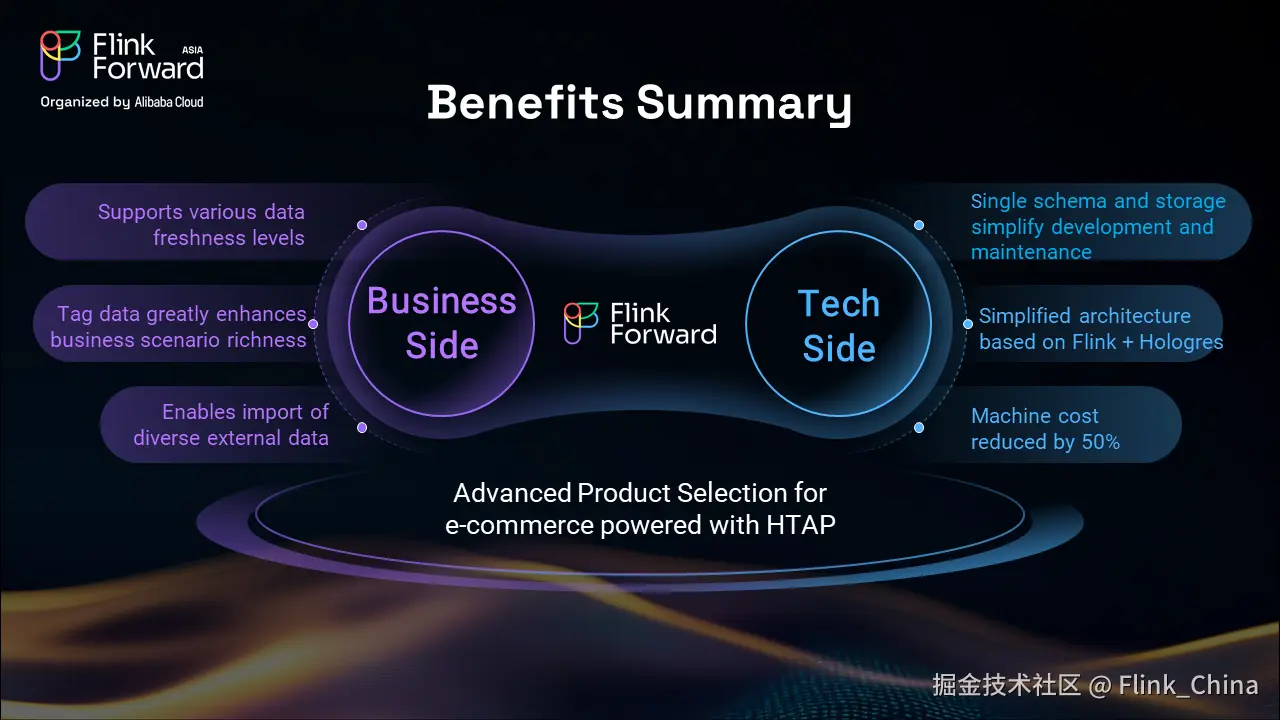 Flink Forward ASIA
Organized by Alibaba Cloud

Benefits Summary

Supports various data freshness levels

Tag data greatly enhances business scenario richness

Enables import of diverse external data

Business Side

Flink Forward

Tech Side

Single schema and storage simplify development and maintenance

Simplified architecture based on Flink + Hologres

Machine cost reduced by 50%

Advanced Product Selection for e-commerce powered with HTAP

掘金技术社区 @ Flink_China